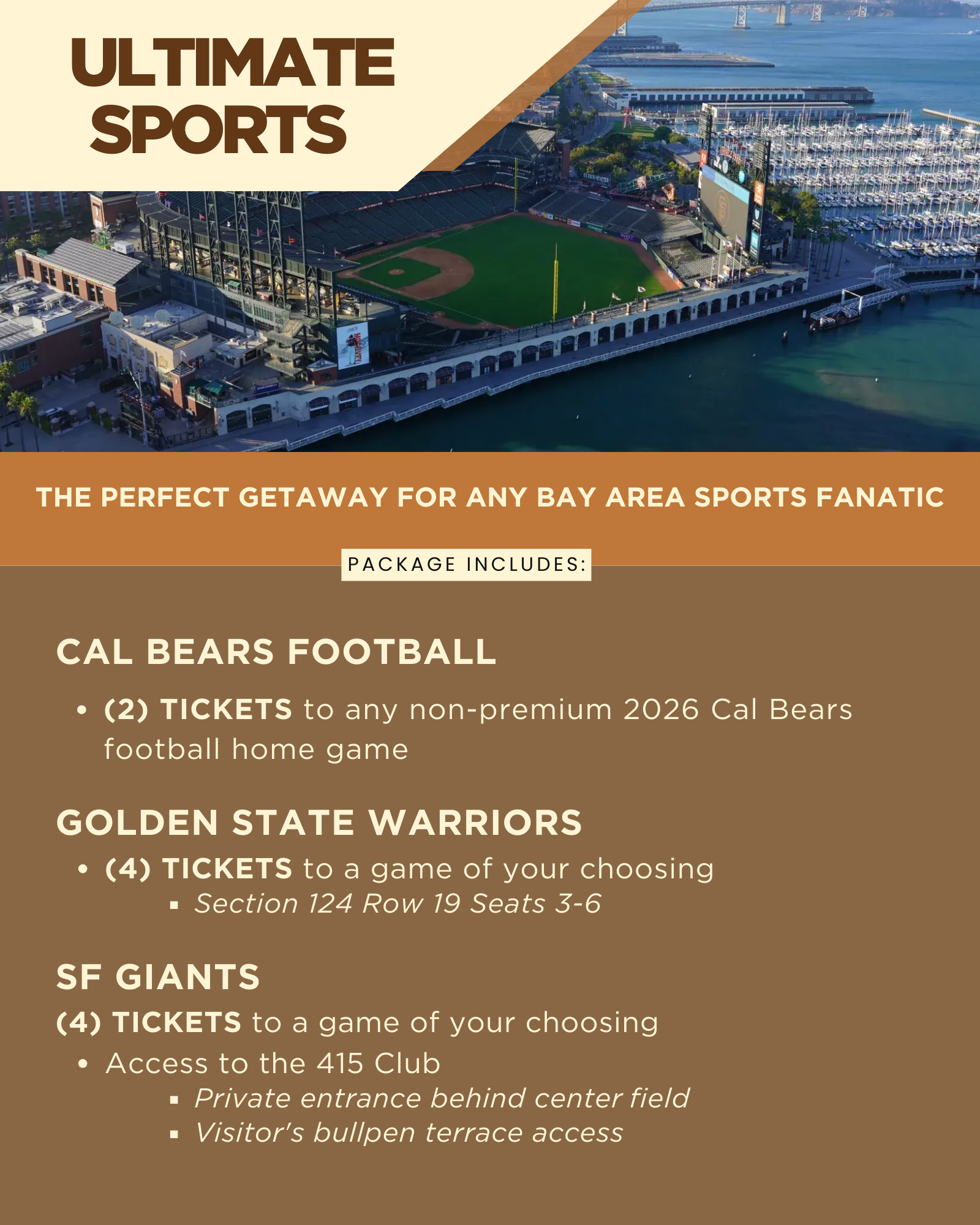 ULTIMATE SPORTS

THE PERFECT GETAWAY FOR ANY BAY AREA SPORTS FANATIC

PACKAGE INCLUDES:

CAL BEARS FOOTBALL

• (2) TICKETS to any non-premium 2026 Cal Bears football home game

GOLDEN STATE WARRIORS

• (4) TICKETS to a game of your choosing
  ▪ Section 124 Row 19 Seats 3-6

SF GIANTS

(4) TICKETS to a game of your choosing

• Access to the 415 Club
  ▪ Private entrance behind center field
  ▪ Visitor's bullpen terrace access